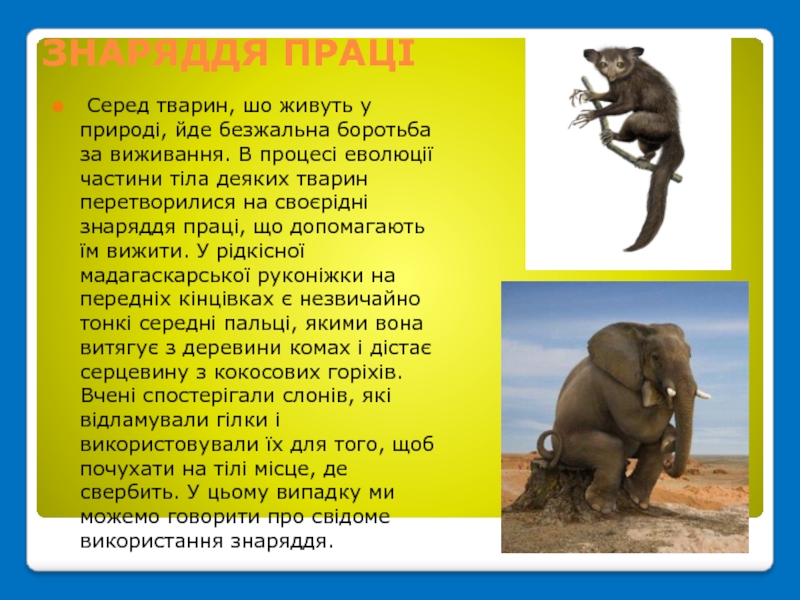 ЗНАРЯДДЯ ПРАЦІ

Серед тварин, шо живуть у природі, йде безжальна боротьба за виживання. В процесі еволюції частини тіла деяких тварин перетворилися на своєрідні знаряддя праці, що допомагають їм вижити. У рідкісної мадагаскарської руконіжки на передніх кінцівках є незвичайно тонкі середні пальці, якими вона витягує з деревини комах і дістає серцевину з кокосових горіхів. Вчені спостерігали слонів, які відламували гілки і використовували їх для того, щоб почухати на тілі місце, де свербить. У цьому випадку ми можемо говорити про свідоме використання знаряддя.